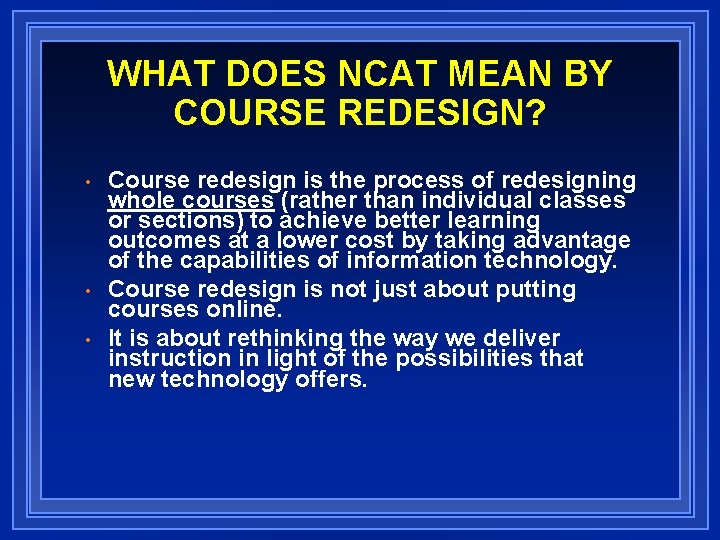 WHAT DOES NCAT MEAN BY COURSE REDESIGN?

• Course redesign is the process of redesigning whole courses (rather than individual classes or sections) to achieve better learning outcomes at a lower cost by taking advantage of the capabilities of information technology.

• Course redesign is not just about putting courses online.

• It is about rethinking the way we deliver instruction in light of the possibilities that new technology offers.